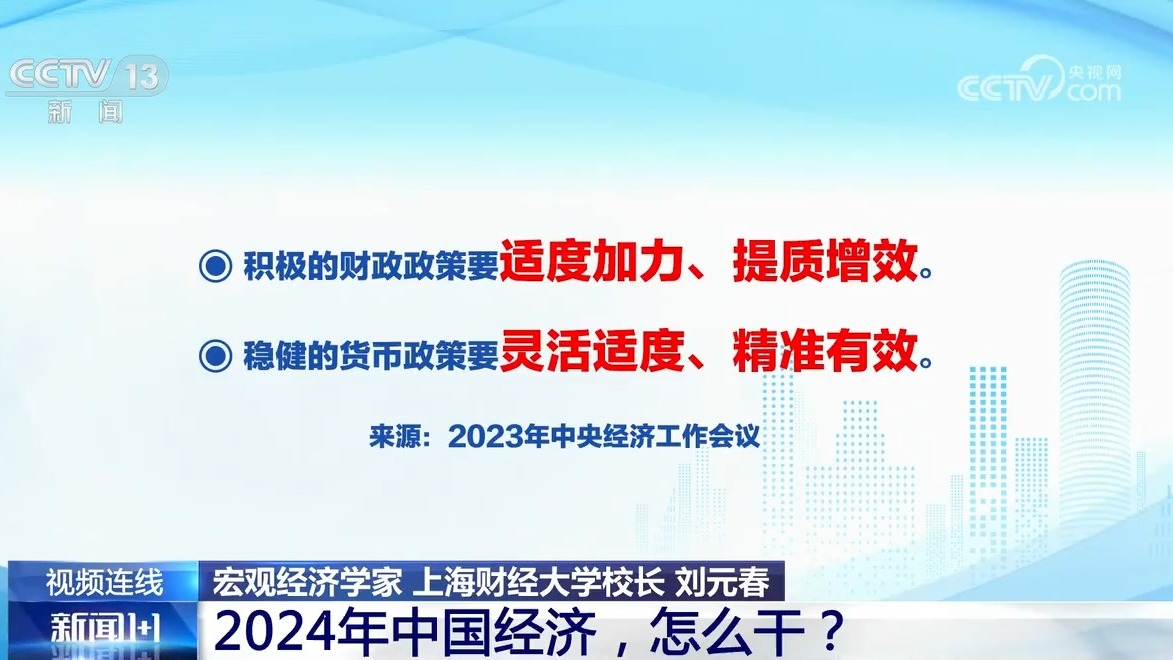 CCTV 13
新闻

CCTV 央视网 .com

◉ 积极的财政政策要适度加力、提质增效。

◉ 稳健的货币政策要灵活适度、精准有效。

来源：2023年中央经济工作会议

视频连线 宏观经济学家 上海财经大学校长 刘元春

新闻1+1 2024年中国经济，怎么干？